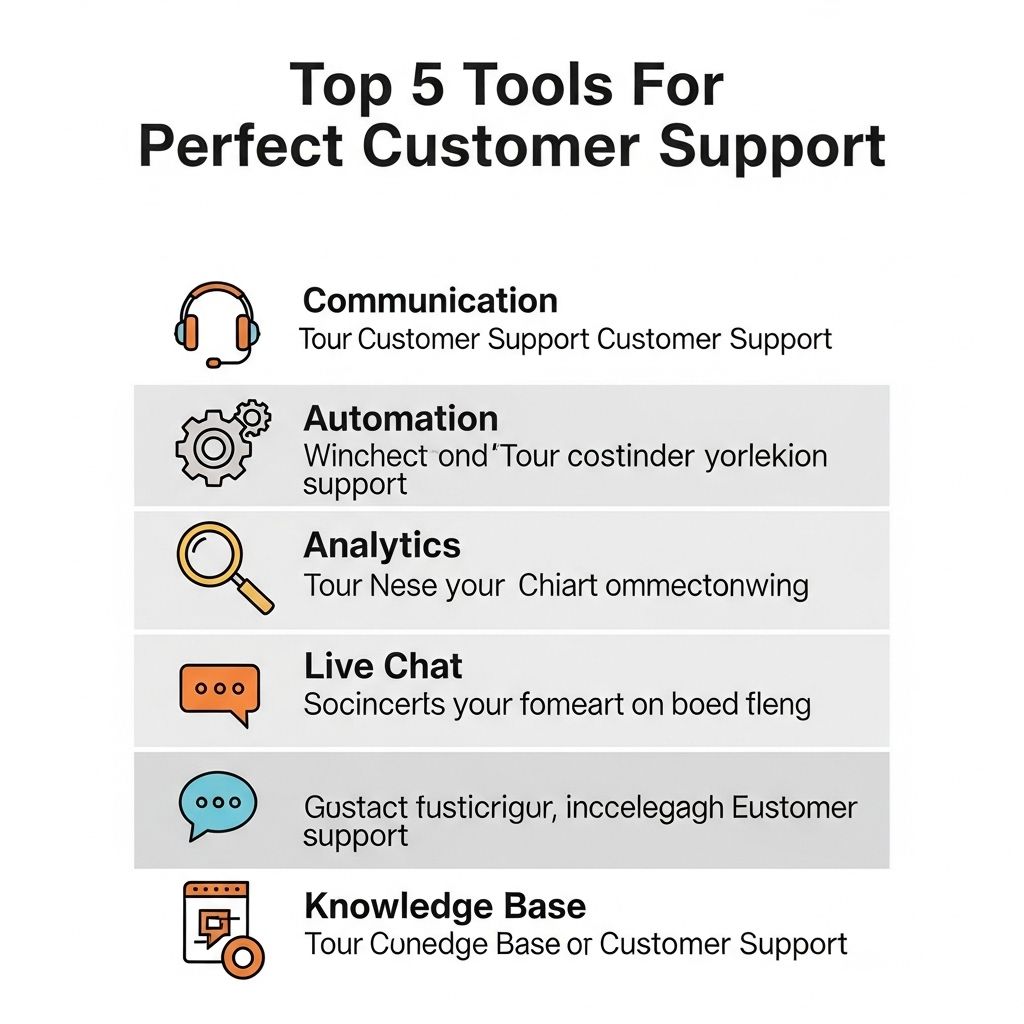 Top 5 Tools For
Perfect Customer Support

Communication
Tour Customer Support Customer Support

Automation
Winchect ond'Tour costinder yorlekion support

Analytics
Tour Nese your Chiart ommectonwing

Live Chat
Socincerts your fomeart on boed fleng

Gustact fusticrigur, inccelegagh Eustomer support

Knowledge Base
Tour Cunedge Base or Customer Support